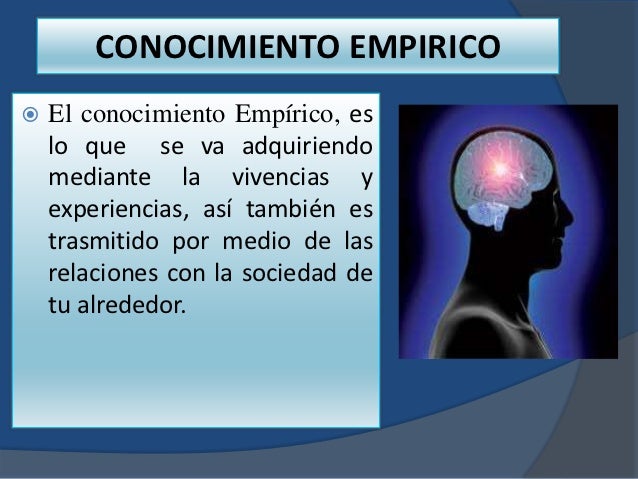 CONOCIMIENTO EMPIRICO

El conocimiento Empírico, es lo que se va adquiriendo mediante la vivencias y experiencias, así también es trasmitido por medio de las relaciones con la sociedad de tu alrededor.